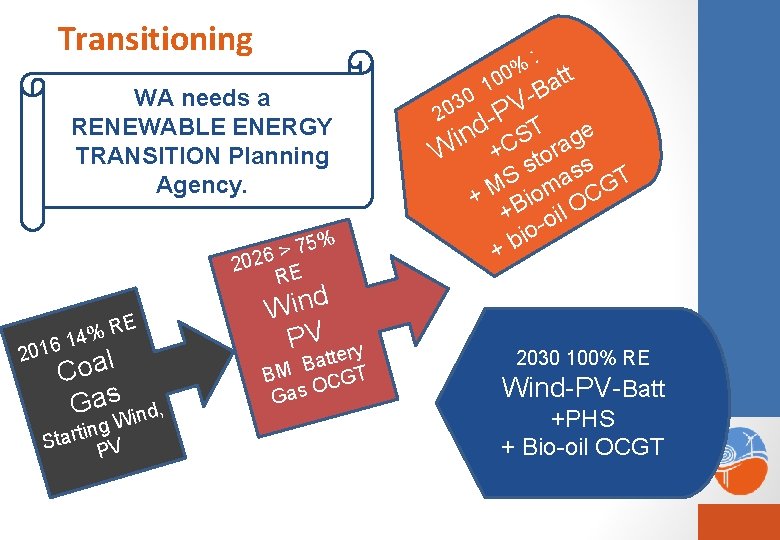 Transitioning

WA needs a RENEWABLE ENERGY TRANSITION Planning Agency.

2016 14% RE
Coal
Gas
Starting Wind, PV

2026 > 75% RE
Wind
PV
BM Battery
Gas OCGT

2030 100% :
Wind-PV-Batt
+CST
+ MS storage
+Biomass
+ bio-oil OCGT

2030 100% RE
Wind-PV-Batt
+PHS
+ Bio-oil OCGT